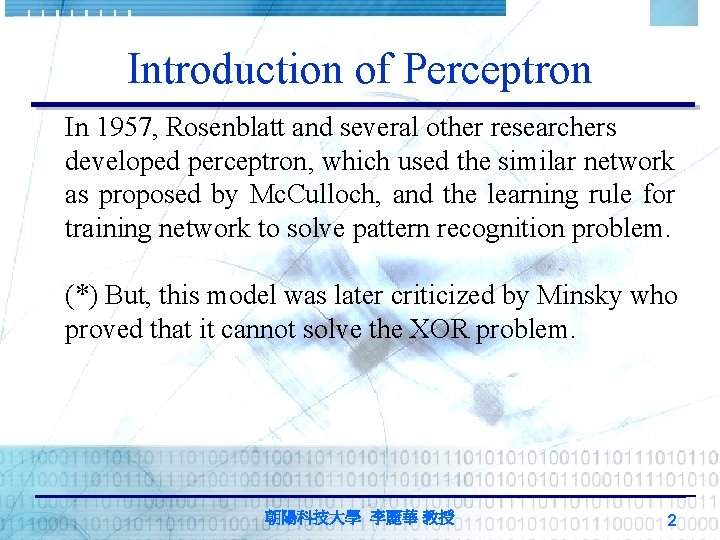 Introduction of Perceptron

In 1957, Rosenblatt and several other researchers developed perceptron, which used the similar network as proposed by McCulloch, and the learning rule for training network to solve pattern recognition problem.

(*) But, this model was later criticized by Minsky who proved that it cannot solve the XOR problem.

朝陽科技大學 李麗華 教授 2